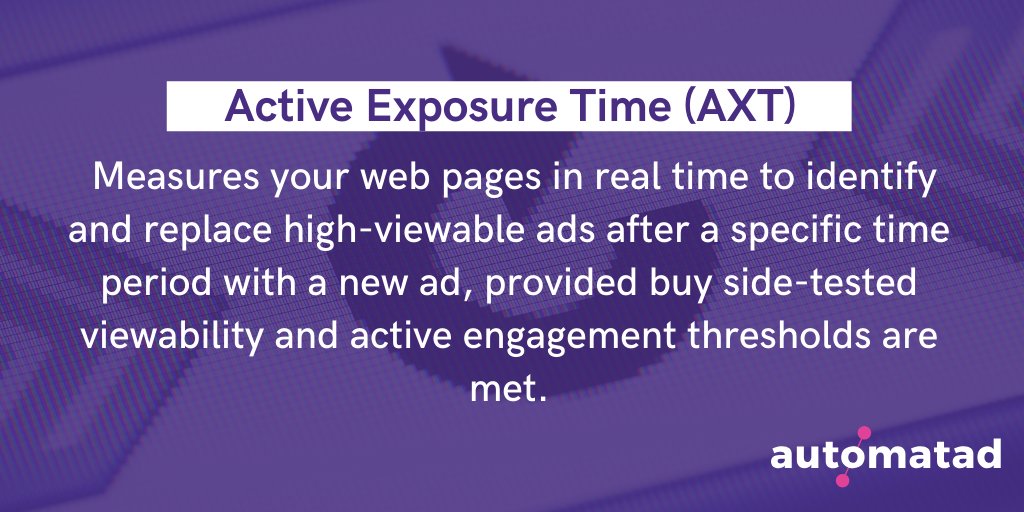 Active Exposure Time (AXT)

Measures your web pages in real time to identify and replace high-viewable ads after a specific time period with a new ad, provided buy side-tested viewability and active engagement thresholds are met.

automatad